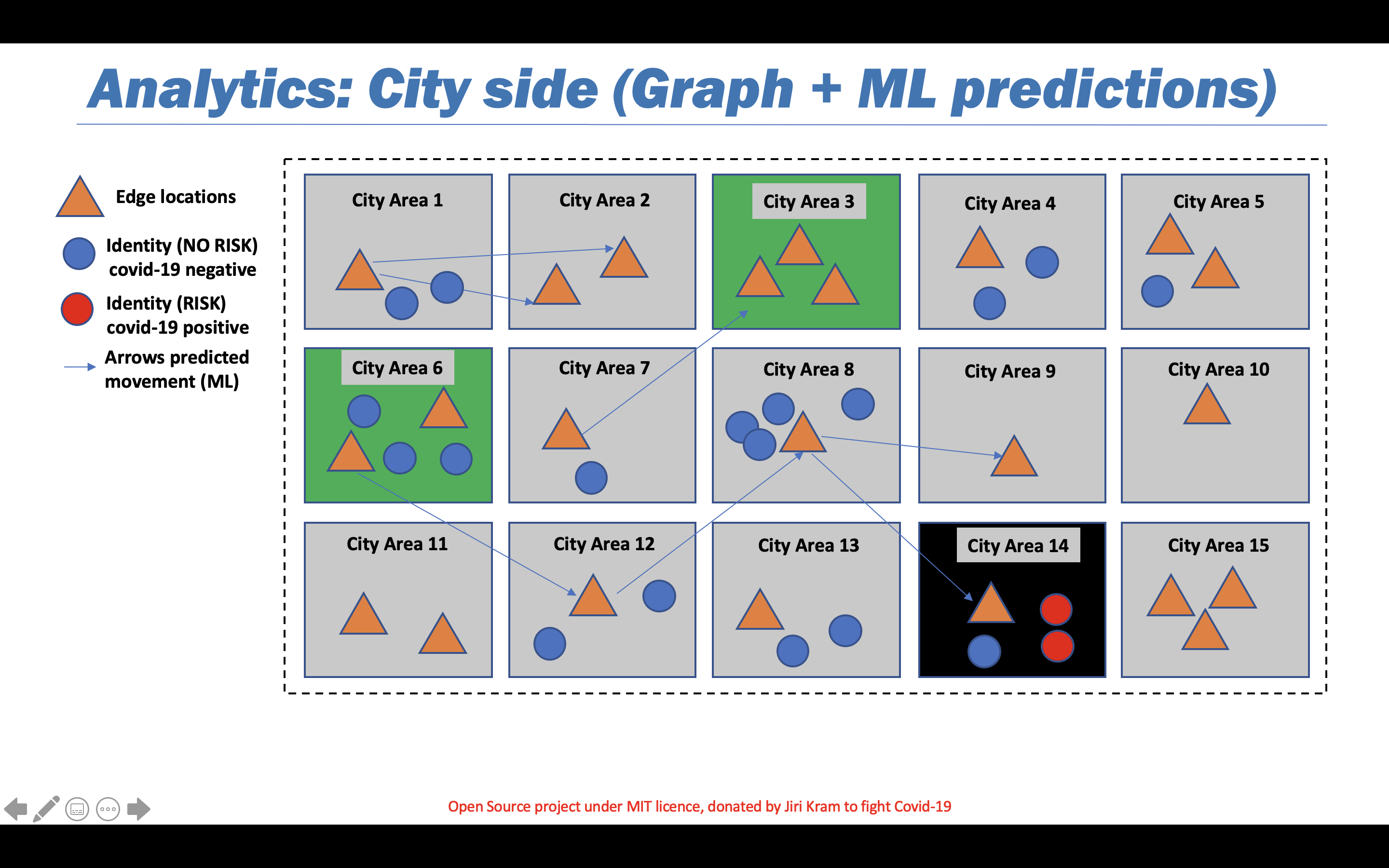 Analytics: City side (Graph + ML predictions)

Edge locations

Identity (NO RISK) covid-19 negative

Identity (RISK) covid-19 positive

Arrows predicted movement (ML)

City Area 1

City Area 2

City Area 3

City Area 4

City Area 5

City Area 6

City Area 7

City Area 8

City Area 9

City Area 10

City Area 11

City Area 12

City Area 13

City Area 14

City Area 15

Open Source project under MIT licence, donated by Jiri Kram to fight Covid-19